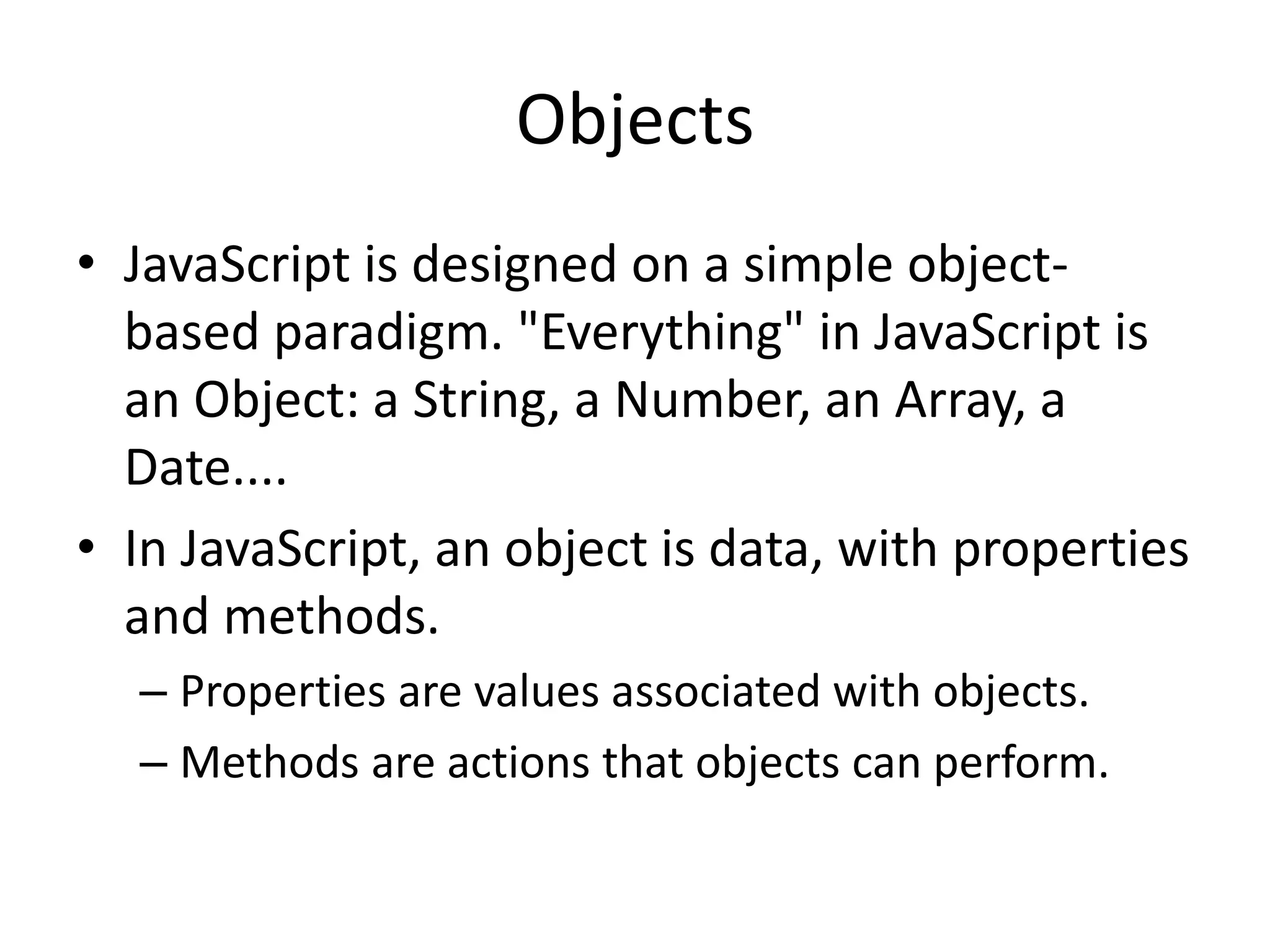 Objects

• JavaScript is designed on a simple object-based paradigm. "Everything" in JavaScript is an Object: a String, a Number, an Array, a Date....

• In JavaScript, an object is data, with properties and methods.
– Properties are values associated with objects.
– Methods are actions that objects can perform.